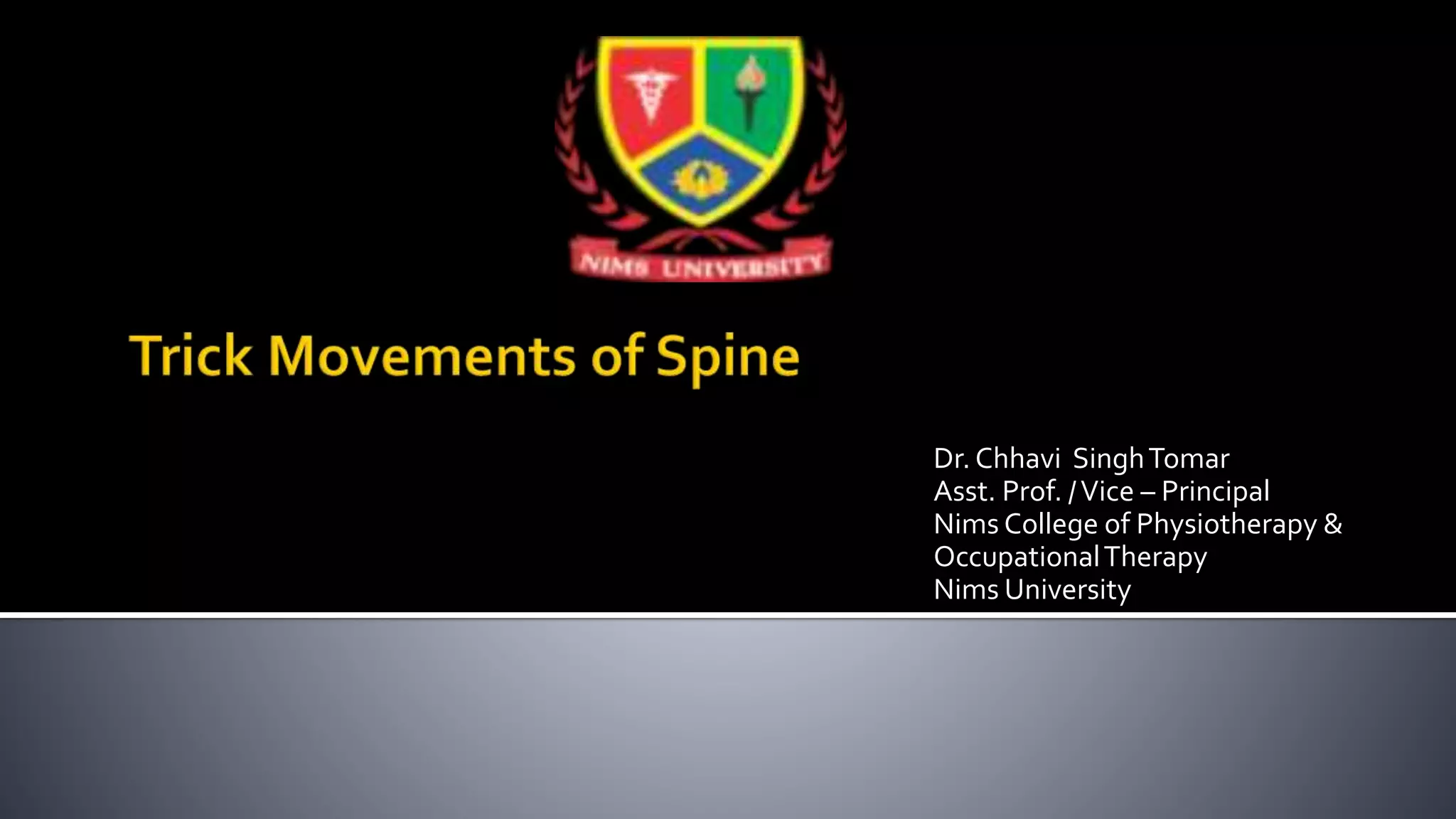 NIMS UNIVERSITY

Trick Movements of Spine

Dr. Chhavi Singh Tomar
Asst. Prof. / Vice – Principal
Nims College of Physiotherapy & Occupational Therapy
Nims University